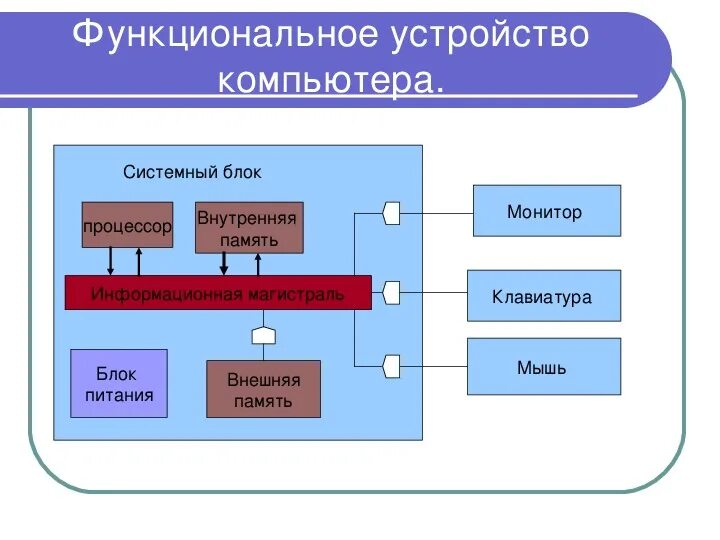 Функциональное устройство компьютера.

Системный блок

процессор

Внутренняя память

Информационная магистраль

Блок питания

Внешняя память

Монитор

Клавиатура

Мышь